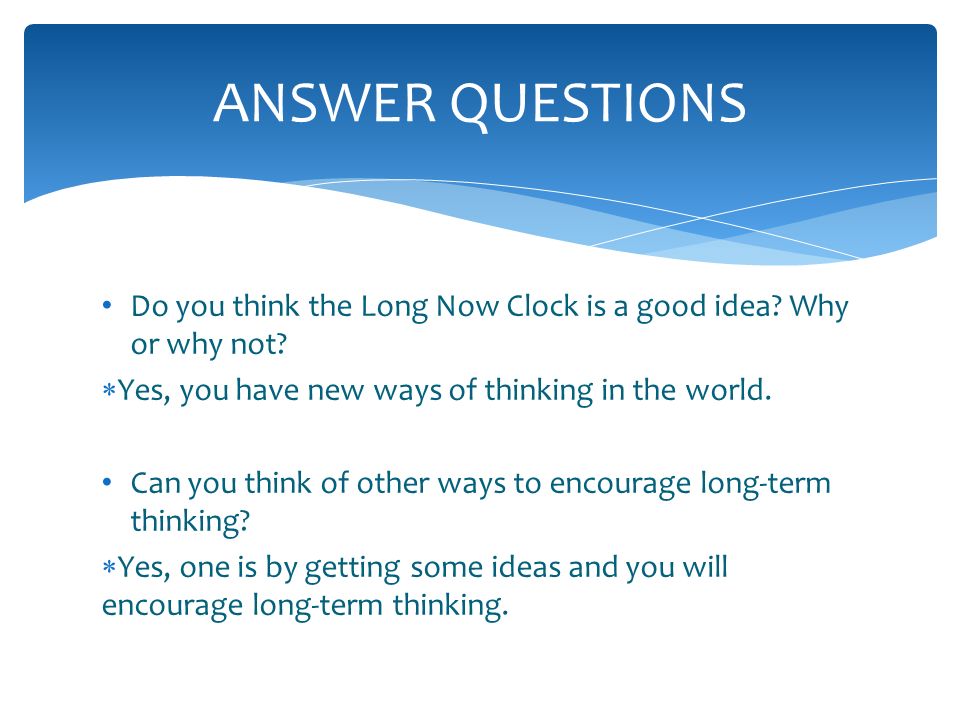 ANSWER QUESTIONS

• Do you think the Long Now Clock is a good idea? Why or why not?

∗Yes, you have new ways of thinking in the world.

• Can you think of other ways to encourage long-term thinking?

∗Yes, one is by getting some ideas and you will encourage long-term thinking.